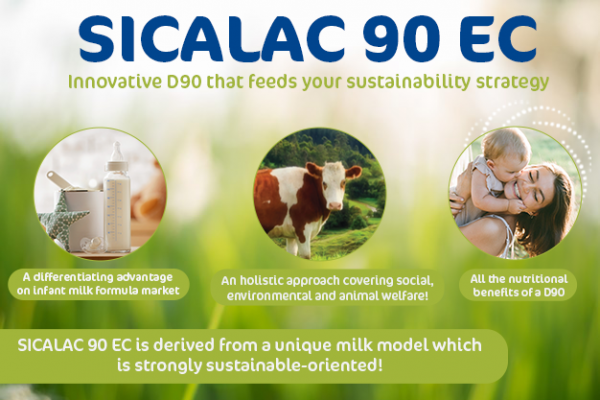 SICALAC 90 EC

Innovative D90 that feeds your sustainability strategy

A differentiating advantage on infant milk formula market

An holistic approach covering social, environmental and animal welfare!

All the nutritional benefits of a D90

SICALAC 90 EC is derived from a unique milk model which is strongly sustainable-oriented!